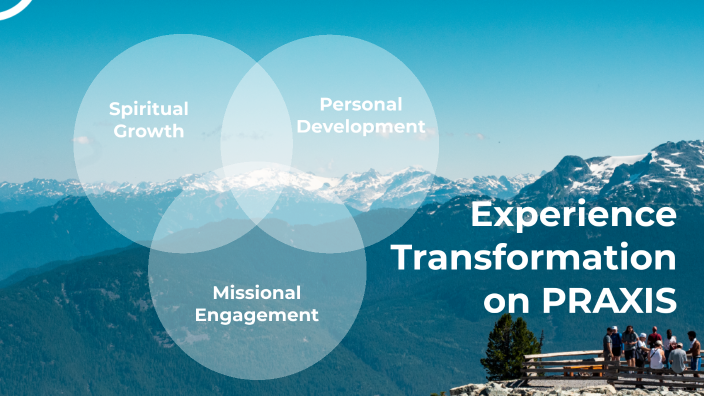 Spiritual Growth

Personal Development

Missional Engagement

Experience Transformation on PRAXIS